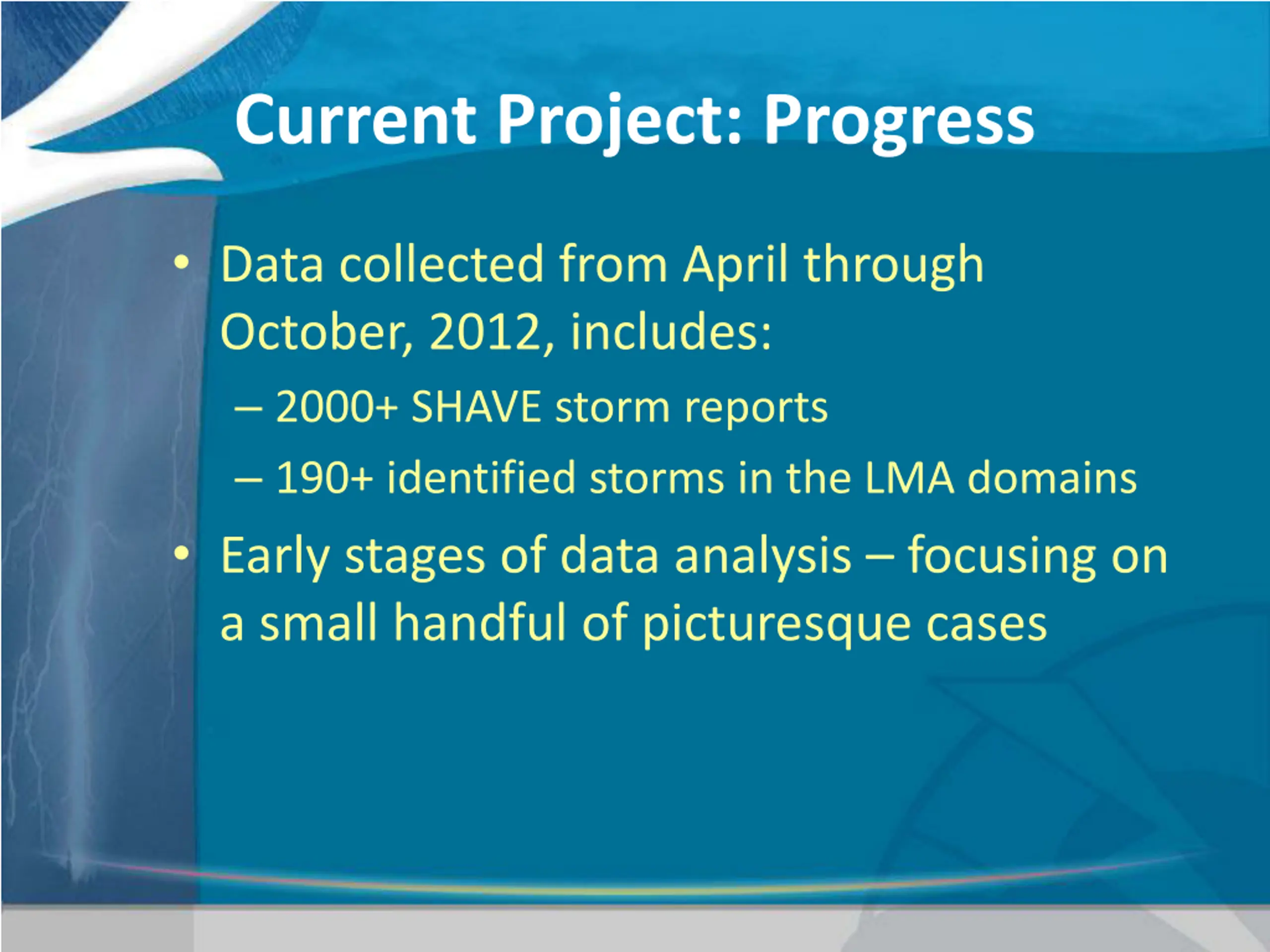 Current Project: Progress

• Data collected from April through October, 2012, includes:
– 2000+ SHAVE storm reports
– 190+ identified storms in the LMA domains
• Early stages of data analysis – focusing on a small handful of picturesque cases